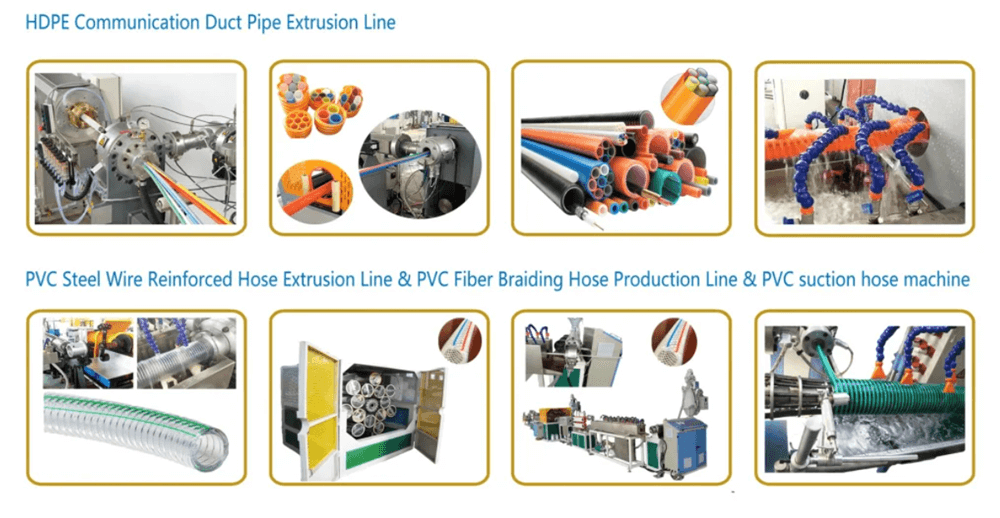 HDPE Communication Duct Pipe Extrusion Line

PVC Steel Wire Reinforced Hose Extrusion Line & PVC Fiber Braiding Hose Production Line & PVC suction hose machine